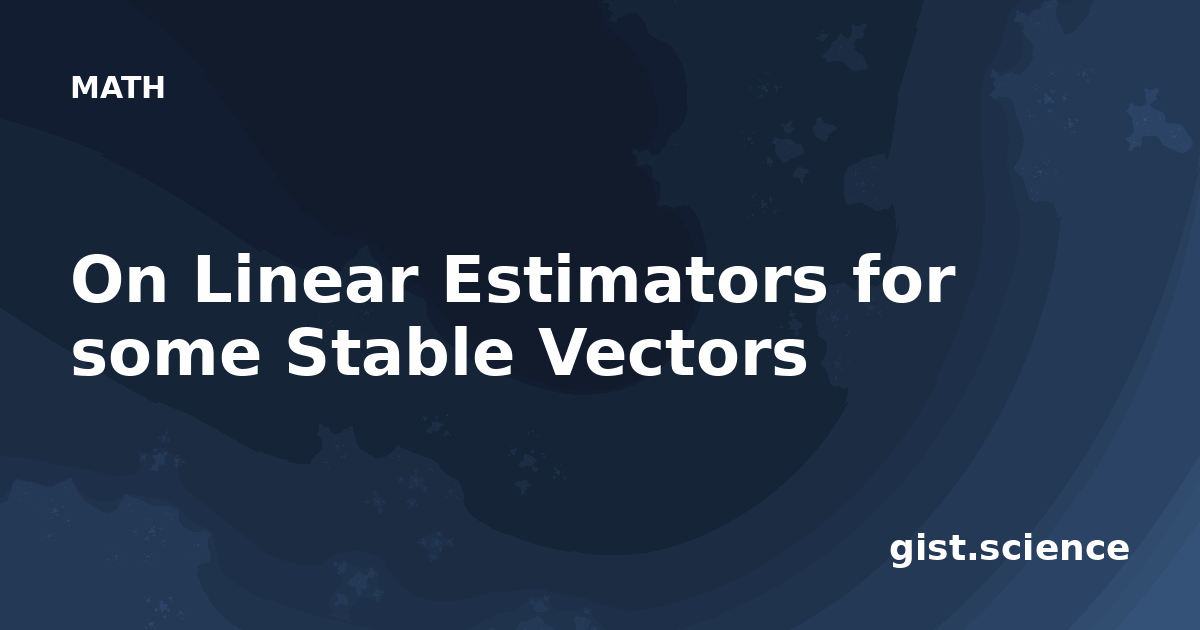 MATH

On Linear Estimators for some Stable Vectors

gist.science